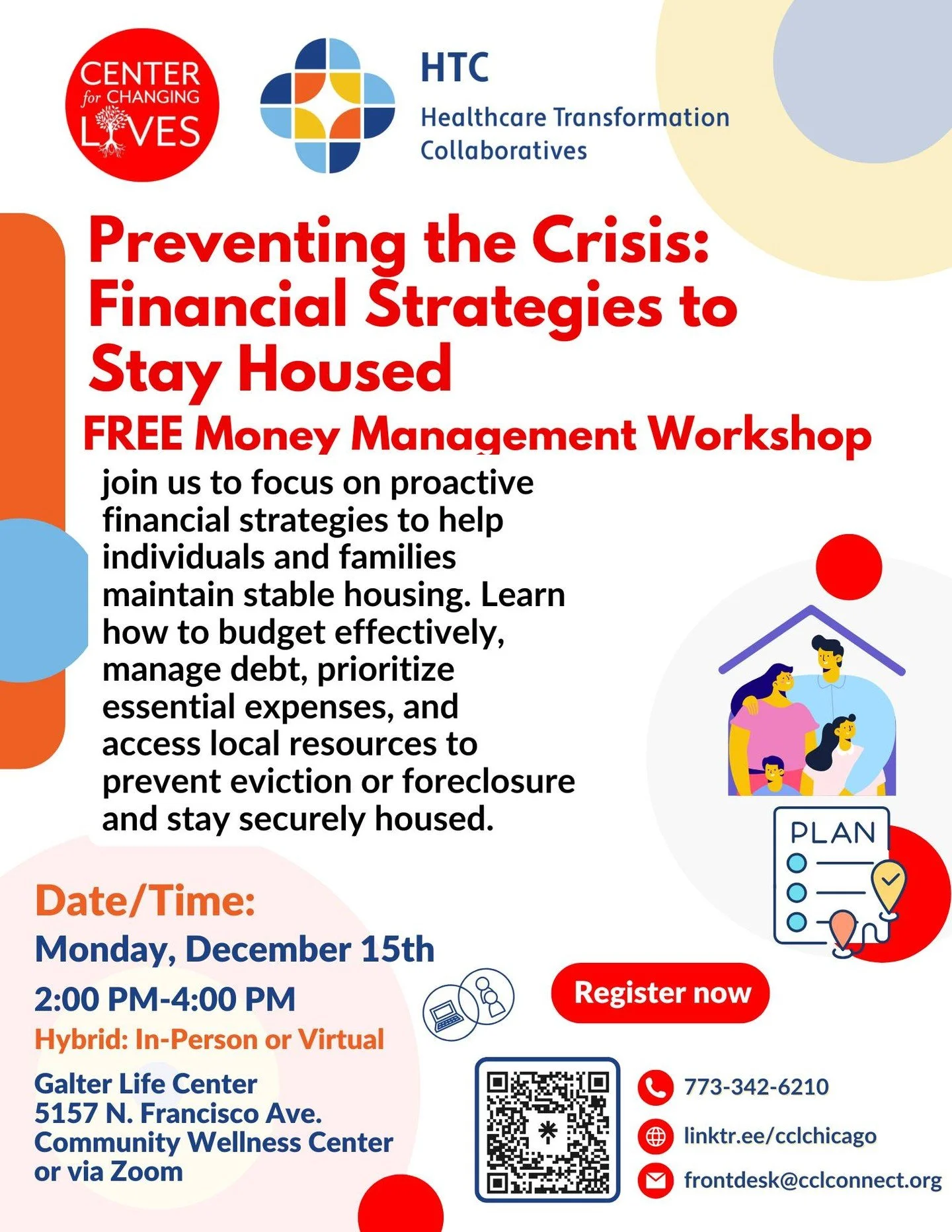 CENTER for CHANGING LIVES

HTC
Healthcare Transformation Collaboratives

Preventing the Crisis: Financial Strategies to Stay Housed

FREE Money Management Workshop

join us to focus on proactive financial strategies to help individuals and families maintain stable housing. Learn how to budget effectively, manage debt, prioritize essential expenses, and access local resources to prevent eviction or foreclosure and stay securely housed.

PLAN

Date/Time:
Monday, December 15th
2:00 PM-4:00 PM
Hybrid: In-Person or Virtual
Galter Life Center
5157 N. Francisco Ave.
Community Wellness Center
or via Zoom

Register now

773-342-6210
linktr.ee/cclchicago
frontdesk@cclconnect.org